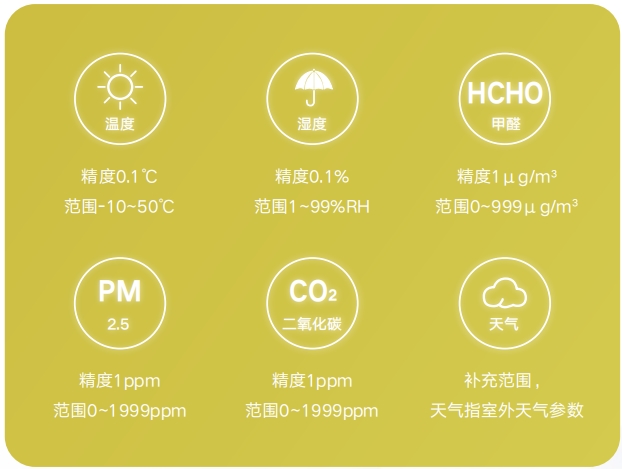 温度

精度0.1℃
范围-10~50℃

湿度

精度0.1%
范围1~99%RH

HCHO
甲醛

精度1μg/m³
范围0~999μg/m³

PM
2.5

精度1ppm
范围0~1999ppm

$CO_2$
二氧化碳

精度1ppm
范围0~1999ppm

天气

补充范围，
天气指室外天气参数